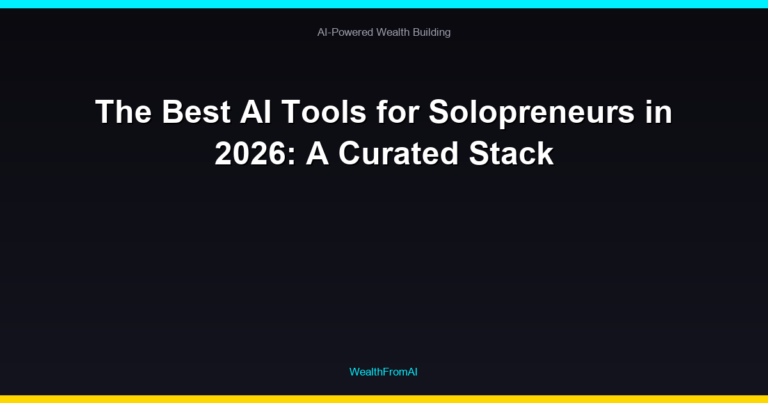 AI-Powered Wealth Building

The Best AI Tools for Solopreneurs in 2026: A Curated Stack

WealthFromAI